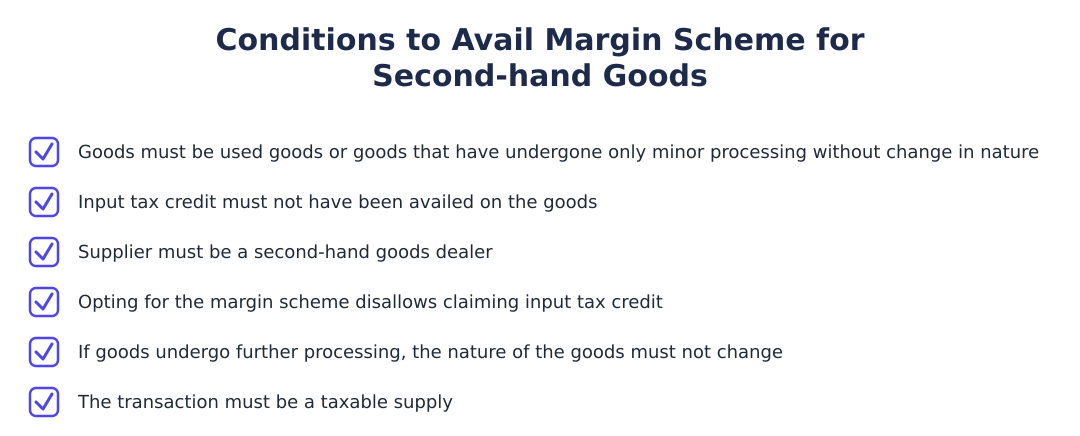 Conditions to Avail Margin Scheme for Second-hand Goods

Goods must be used goods or goods that have undergone only minor processing without change in nature

Input tax credit must not have been availed on the goods

Supplier must be a second-hand goods dealer

Opting for the margin scheme disallows claiming input tax credit

If goods undergo further processing, the nature of the goods must not change

The transaction must be a taxable supply